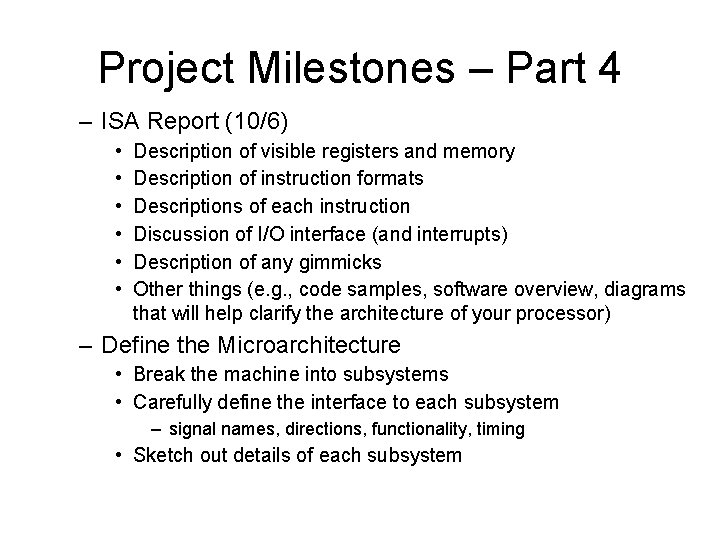 Project Milestones – Part 4

– ISA Report (10/6)
• Description of visible registers and memory
• Description of instruction formats
• Descriptions of each instruction
• Discussion of I/O interface (and interrupts)
• Description of any gimmicks
• Other things (e.g., code samples, software overview, diagrams that will help clarify the architecture of your processor)

– Define the Microarchitecture
• Break the machine into subsystems
• Carefully define the interface to each subsystem
– signal names, directions, functionality, timing
• Sketch out details of each subsystem